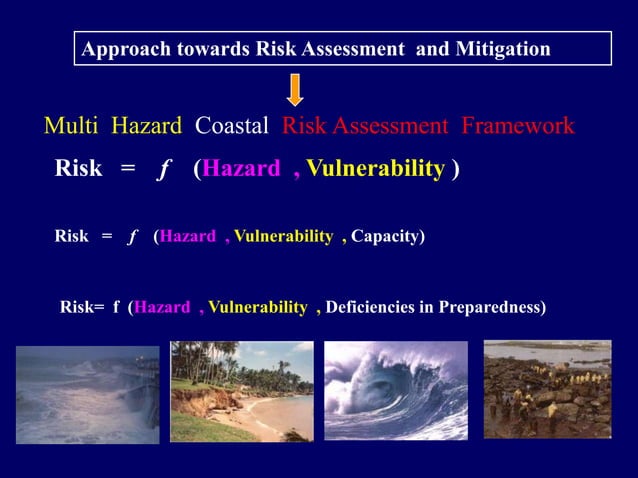 Approach towards Risk Assessment and Mitigation

Multi Hazard Coastal Risk Assessment Framework

Risk = $f$ (Hazard , Vulnerability )

Risk = $f$ (Hazard , Vulnerability , Capacity)

Risk= f (Hazard , Vulnerability , Deficiencies in Preparedness)